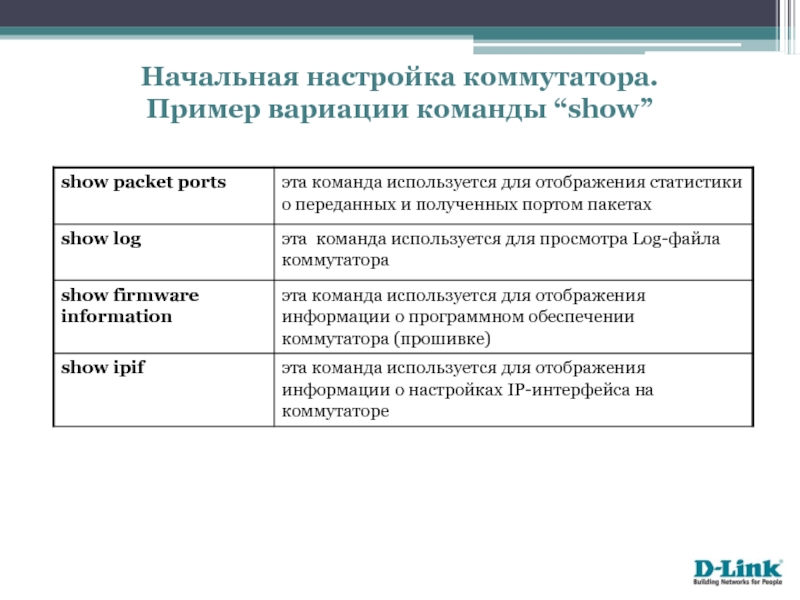 Начальная настройка коммутатора. Пример вариации команды “show”

| show packet ports | эта команда используется для отображения статистики о переданных и полученных портом пакетах |
|---|---|
| show log | эта  команда используется для просмотра Log-файла коммутатора |
| show firmware information | эта команда используется для отображения информации о программном обеспечении коммутатора (прошивке) |
| show ipif | эта команда используется для отображения информации о настройках IP-интерфейса на коммутаторе |

D-Link
Building Networks for People